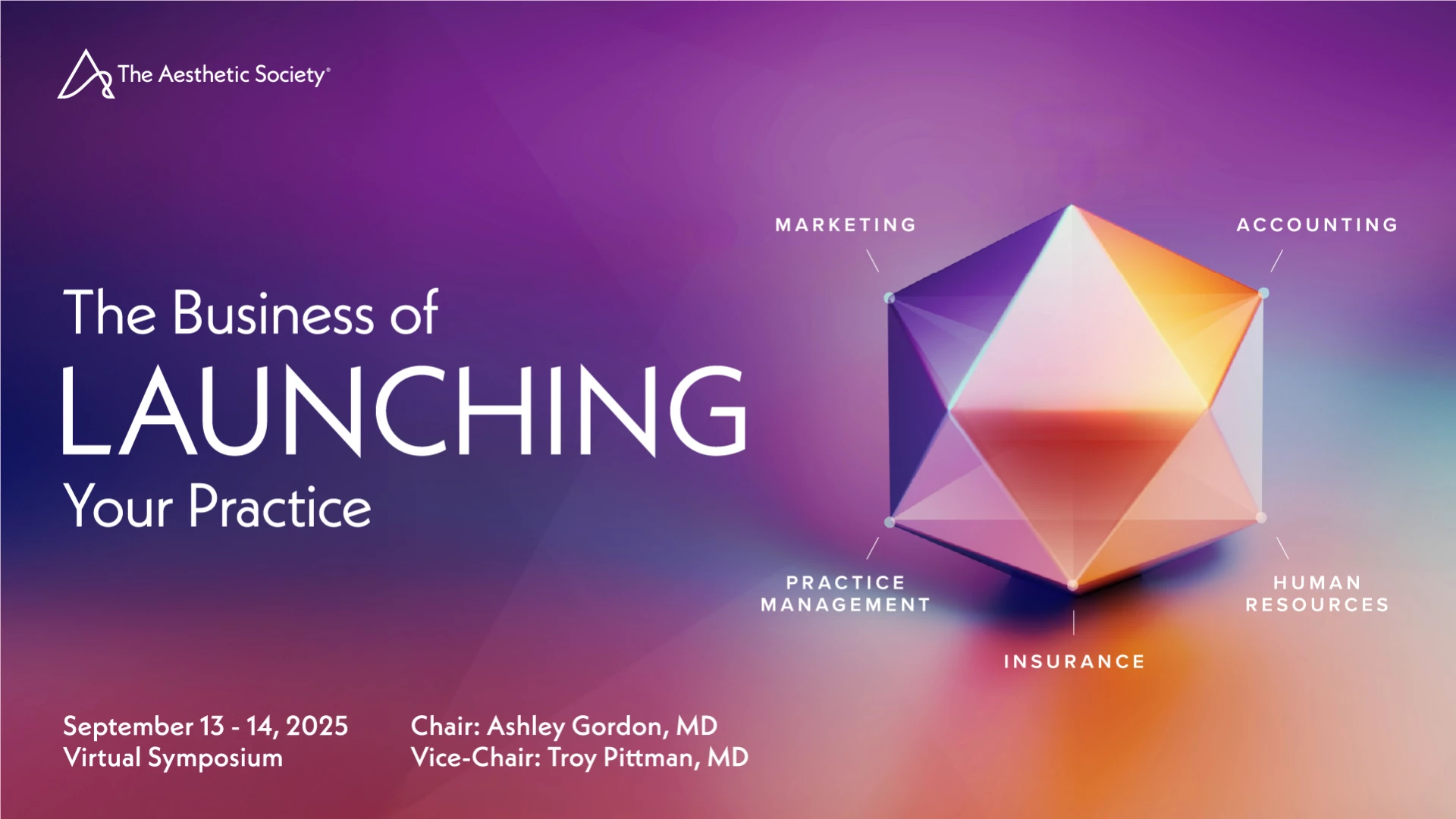 The Aesthetic Society®

The Business of
LAUNCHING
Your Practice

MARKETING

ACCOUNTING

PRACTICE MANAGEMENT

HUMAN RESOURCES

INSURANCE

September 13 - 14, 2025
Virtual Symposium

Chair: Ashley Gordon, MD
Vice-Chair: Troy Pittman, MD